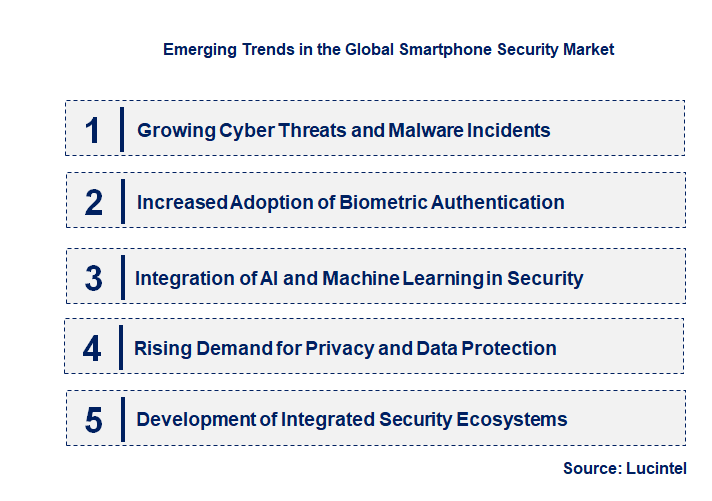 Emerging Trends in the Global Smartphone Security Market

1 Growing Cyber Threats and Malware Incidents

2 Increased Adoption of Biometric Authentication

3 Integration of AI and Machine Learning in Security

4 Rising Demand for Privacy and Data Protection

5 Development of Integrated Security Ecosystems

Source: Lucintel